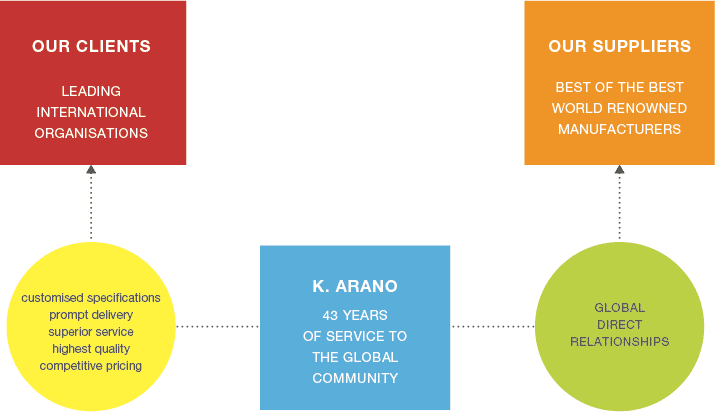 OUR CLIENTS

LEADING INTERNATIONAL ORGANISATIONS

OUR SUPPLIERS

BEST OF THE BEST WORLD RENOWNED MANUFACTURERS

customised specifications
prompt delivery
superior service
highest quality
competitive pricing

K. ARANO

43 YEARS OF SERVICE TO THE GLOBAL COMMUNITY

GLOBAL DIRECT RELATIONSHIPS